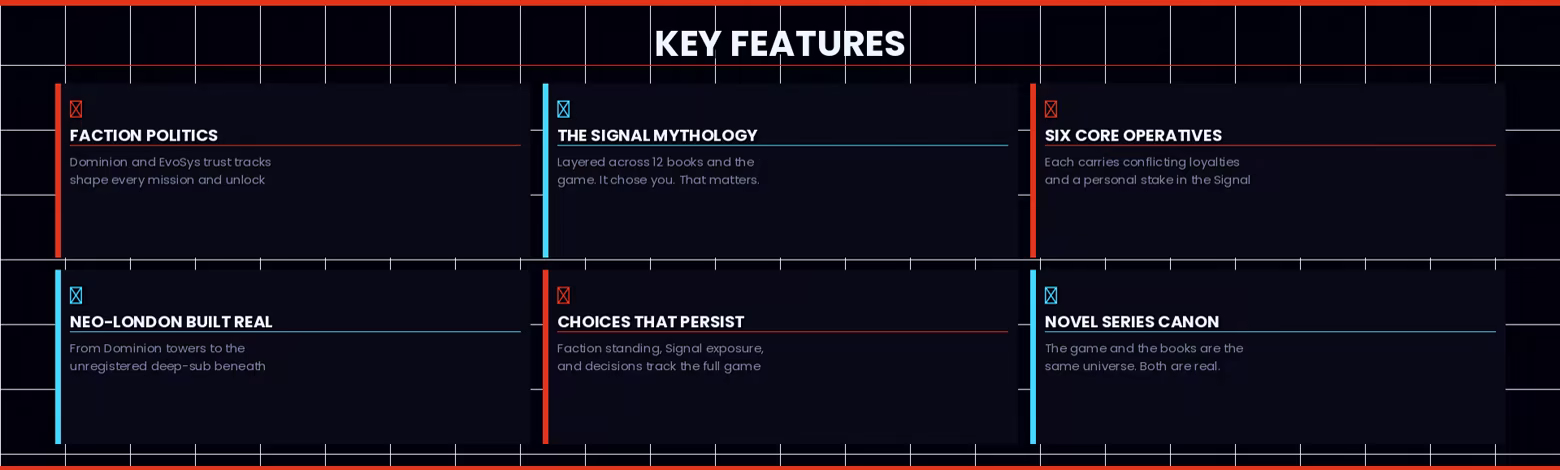 KEY FEATURES

FACTION POLITICS

Dominion and EvoSys trust tracks shape every mission and unlock

THE SIGNAL MYTHOLOGY

Layered across 12 books and the game. It chose you. That matters.

SIX CORE OPERATIVES

Each carries conflicting loyalties and a personal stake in the Signal

NEO-LONDON BUILT REAL

From Dominion towers to the unregistered deep-sub beneath

CHOICES THAT PERSIST

Faction standing, Signal exposure, and decisions track the full game

NOVEL SERIES CANON

The game and the books are the same universe. Both are real.